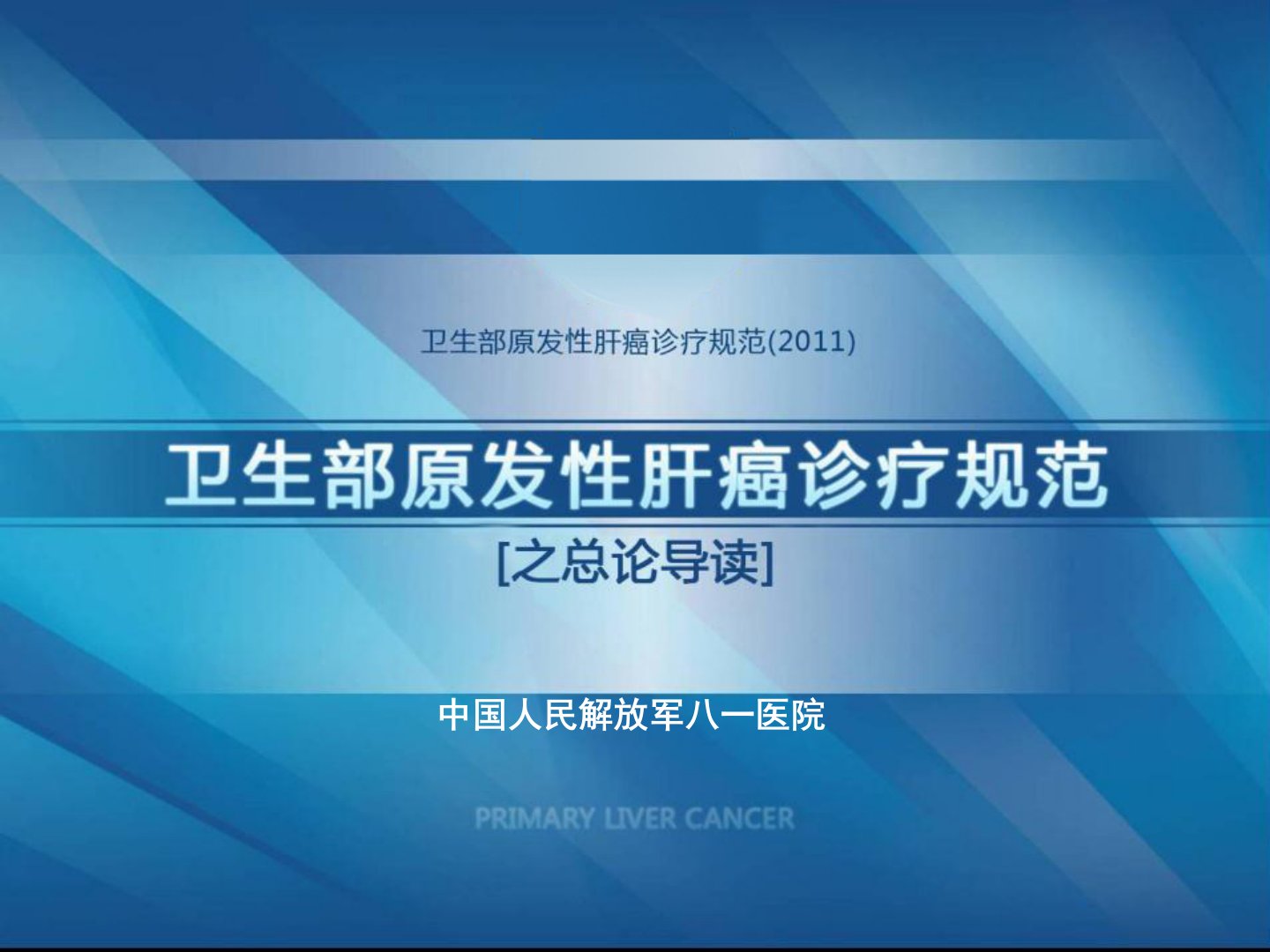 卫生部原发性肝癌诊疗规范(2011)

卫生部原发性肝癌诊疗规范

[之总论导读]

中国人民解放军八一医院

PRIMARY LIVER CANCER